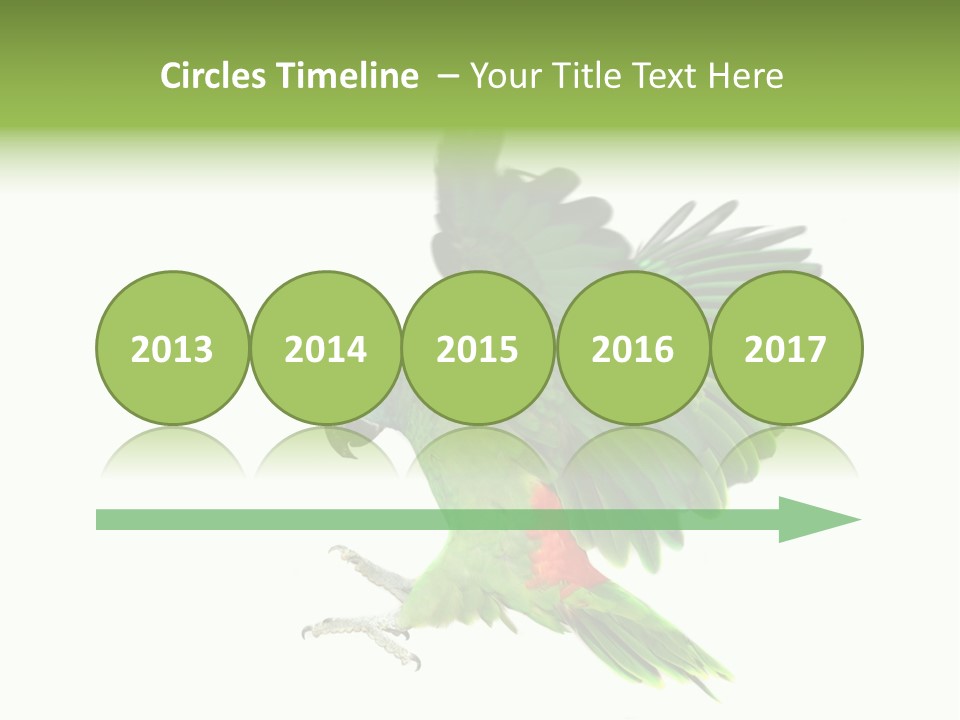 Circles Timeline – Your Title Text Here

2013

2014

2015

2016

2017